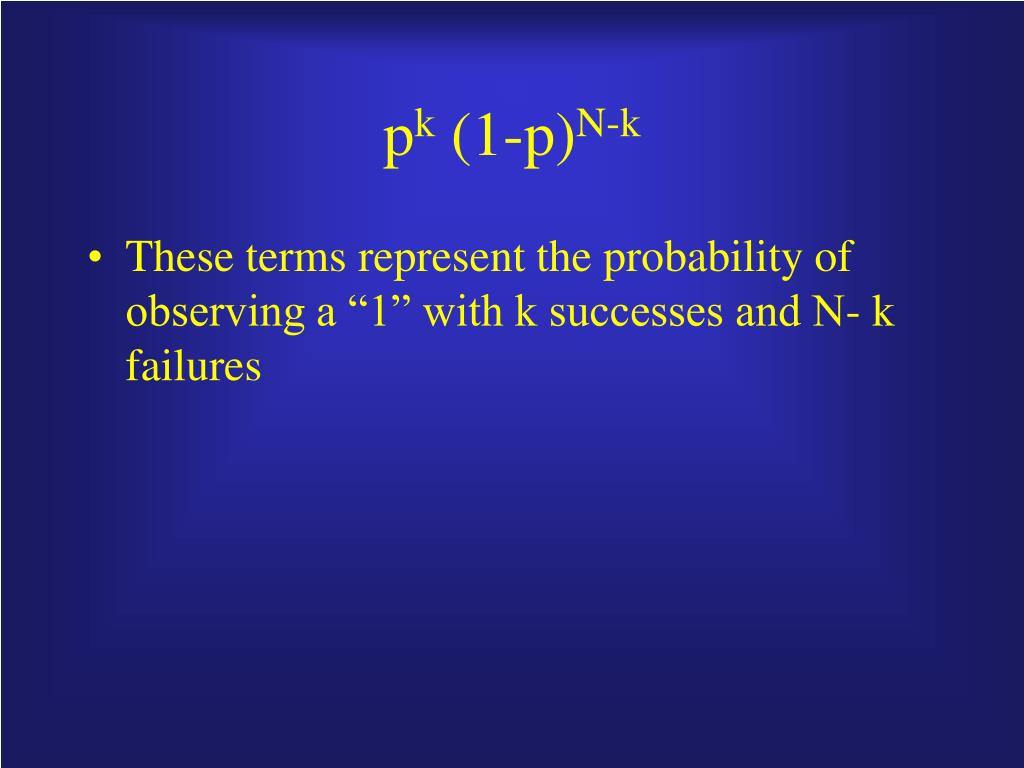 $p^k (1-p)^{N-k}$

• These terms represent the probability of observing a “1” with k successes and N- k failures